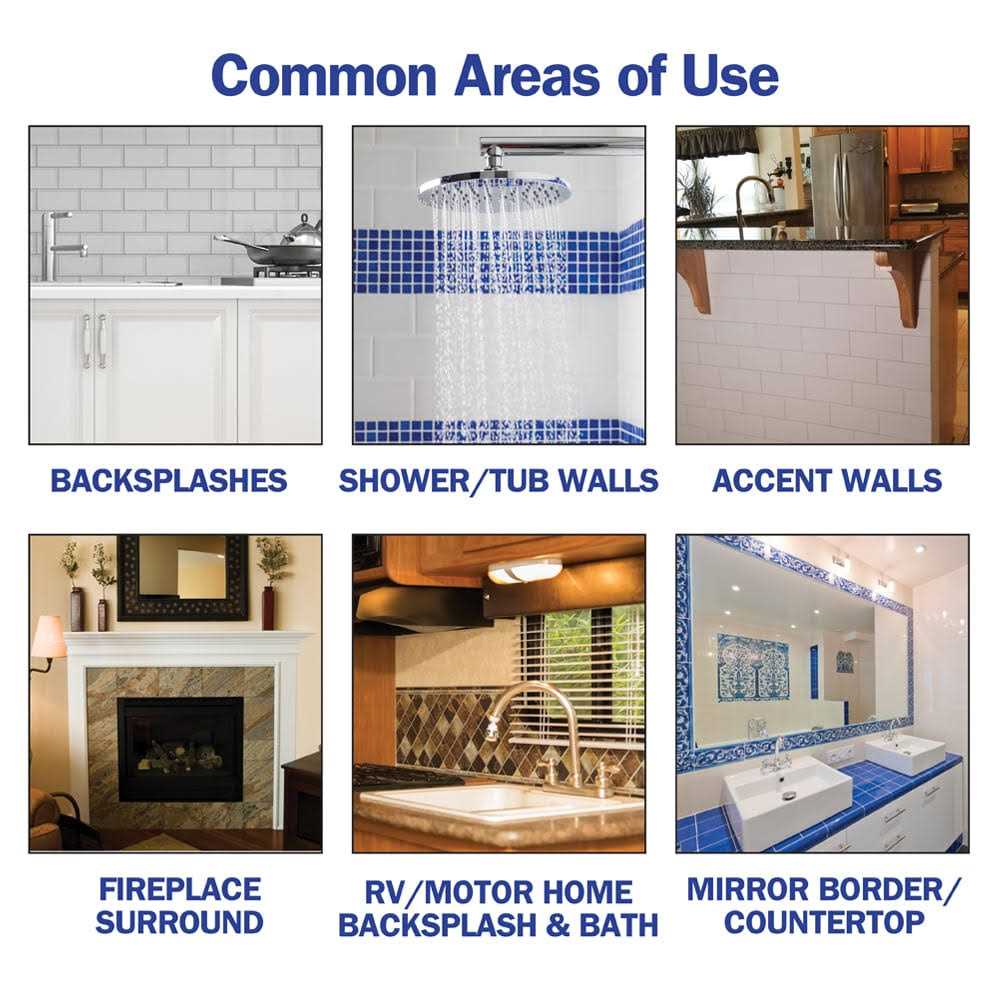 Common Areas of Use

BACKSPLASHES

SHOWER/TUB WALLS

ACCENT WALLS

FIREPLACE SURROUND

RV/MOTOR HOME BACKSPLASH & BATH

MIRROR BORDER/ COUNTERTOP